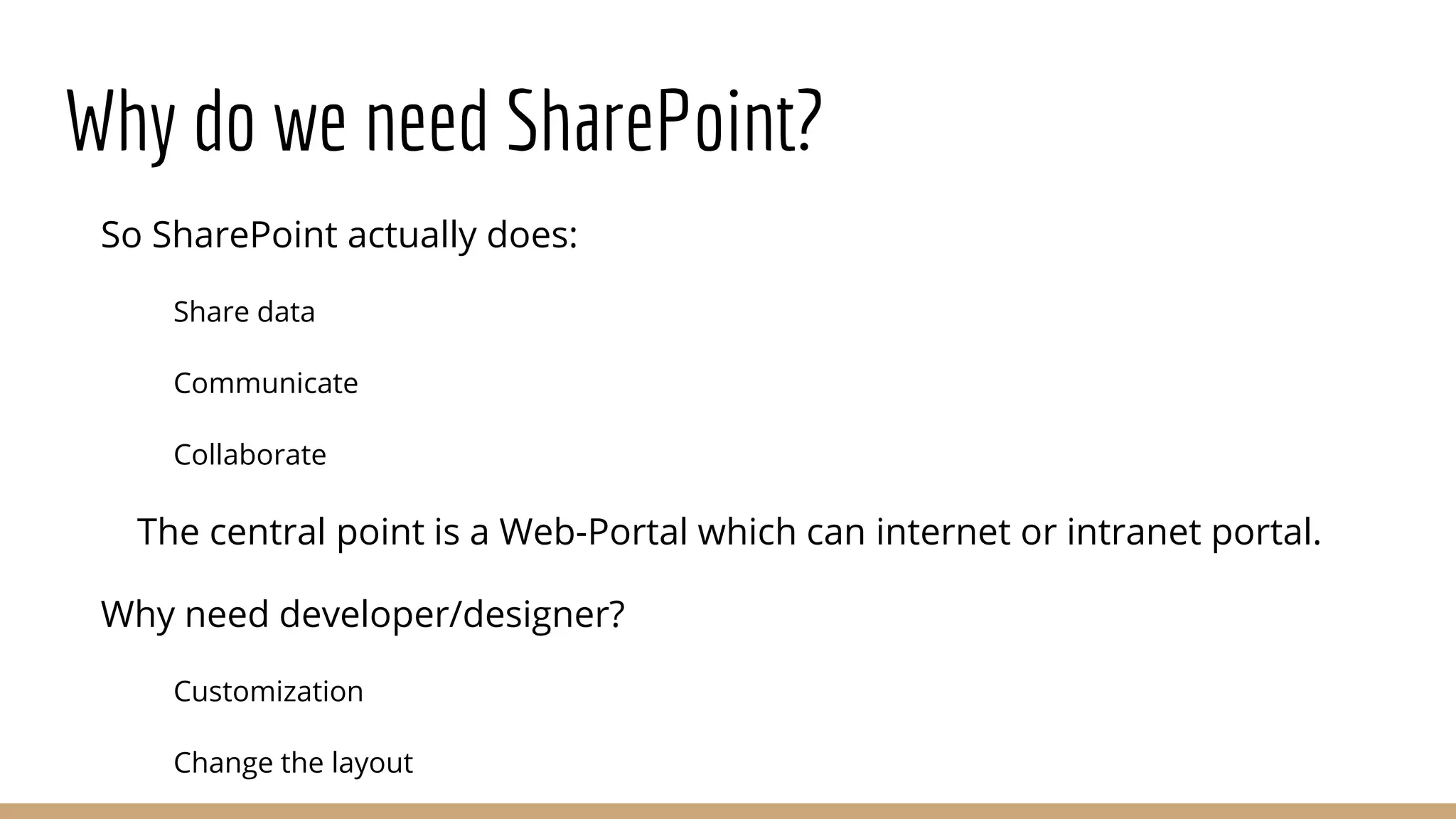 Why do we need SharePoint?

So SharePoint actually does:

Share data

Communicate

Collaborate

The central point is a Web-Portal which can internet or intranet portal.

Why need developer/designer?

Customization

Change the layout